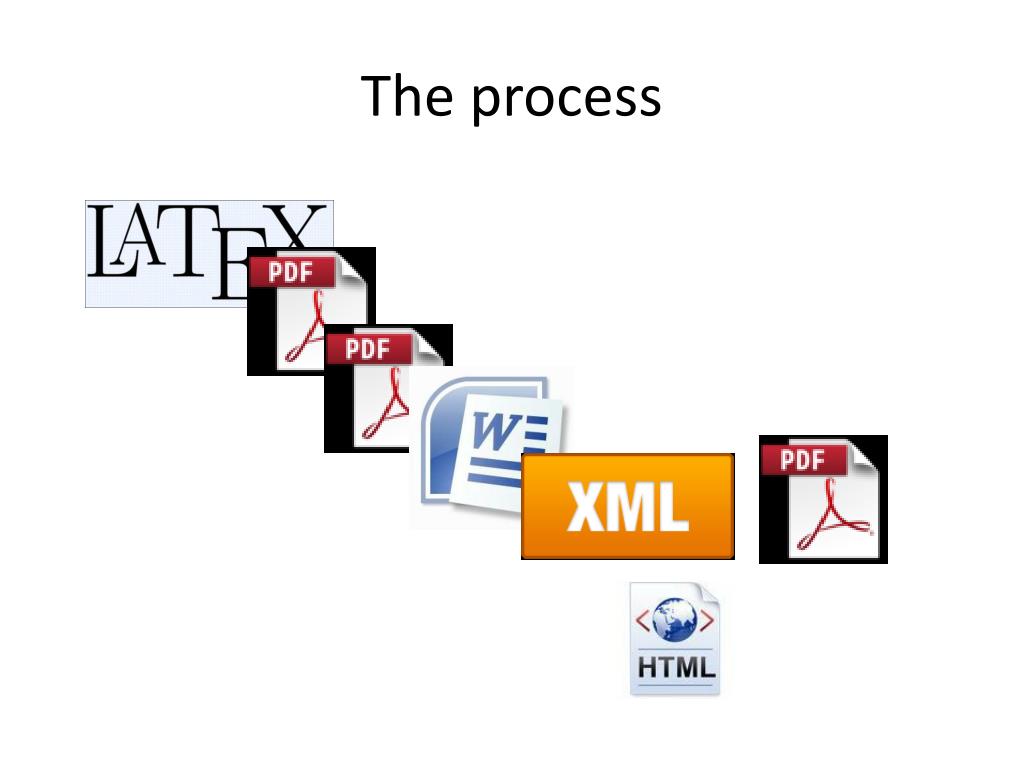 The process

LATEX

PDF

PDF

W

XML

PDF

HTML